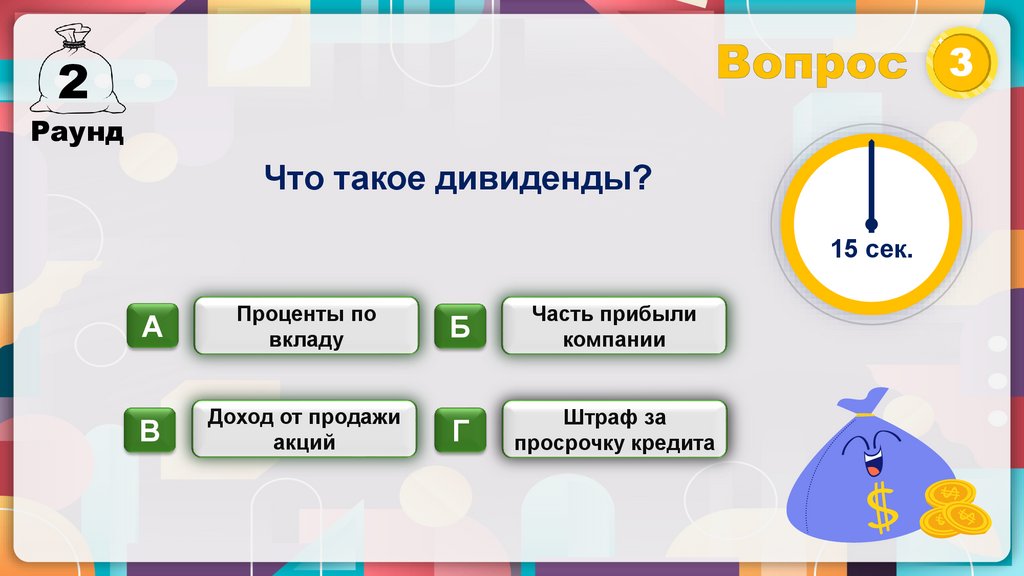 2
Раунд

Вопрос 3

Что такое дивиденды?

15 сек.

А
Проценты по вкладу

Б
Часть прибыли компании

В
Доход от продажи акций

Г
Штраф за просрочку кредита

$